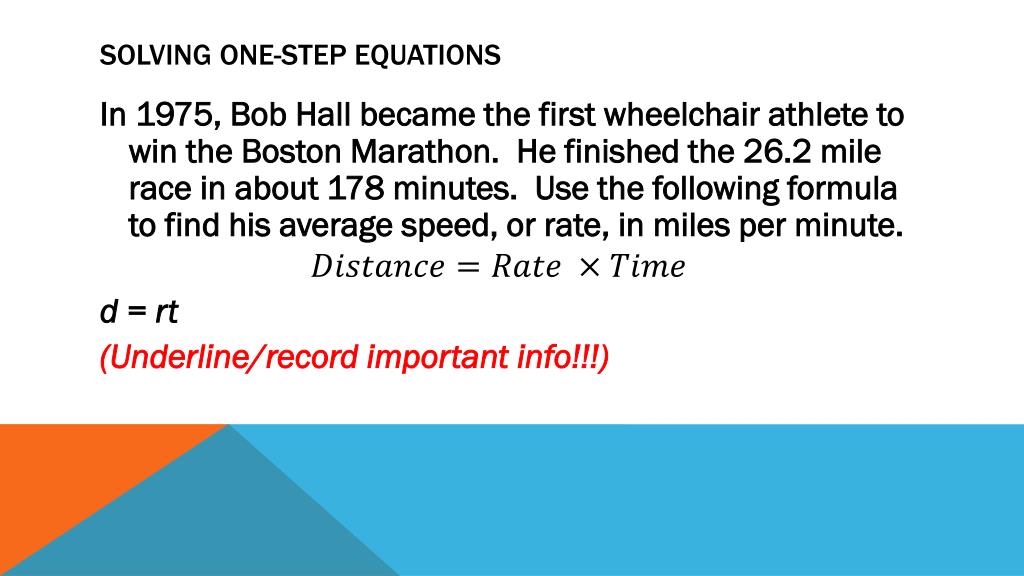 SOLVING ONE-STEP EQUATIONS

In 1975, Bob Hall became the first wheelchair athlete to win the Boston Marathon. He finished the 26.2 mile race in about 178 minutes. Use the following formula to find his average speed, or rate, in miles per minute.

$Distance = Rate \times Time$

d = rt

(Underline/record important info!!!)